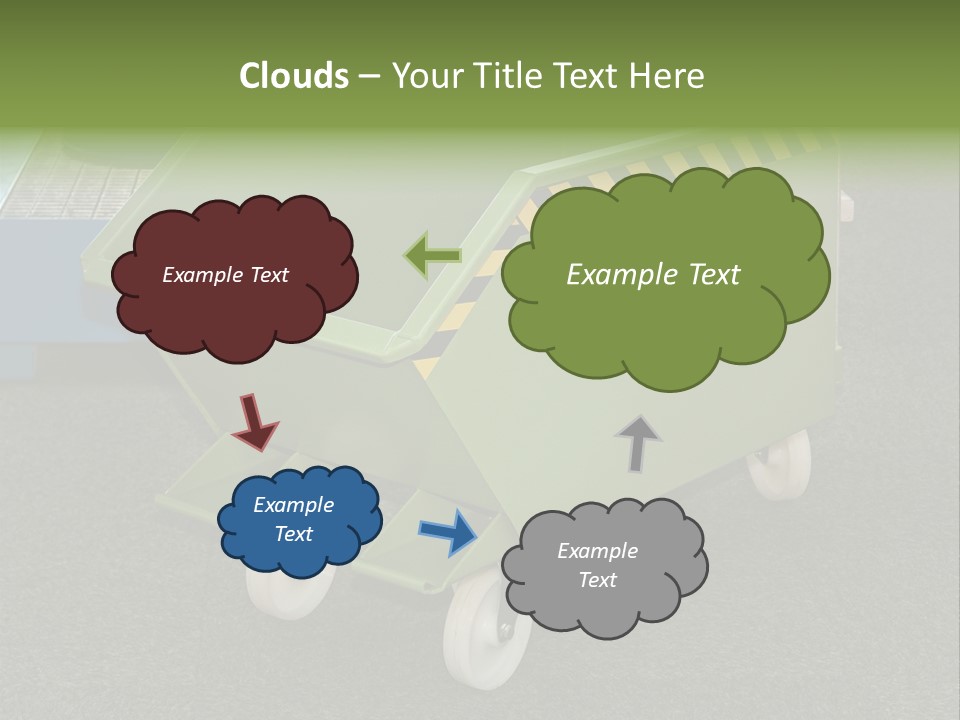 Clouds – Your Title Text Here

Example Text

Example Text

Example Text

Example Text